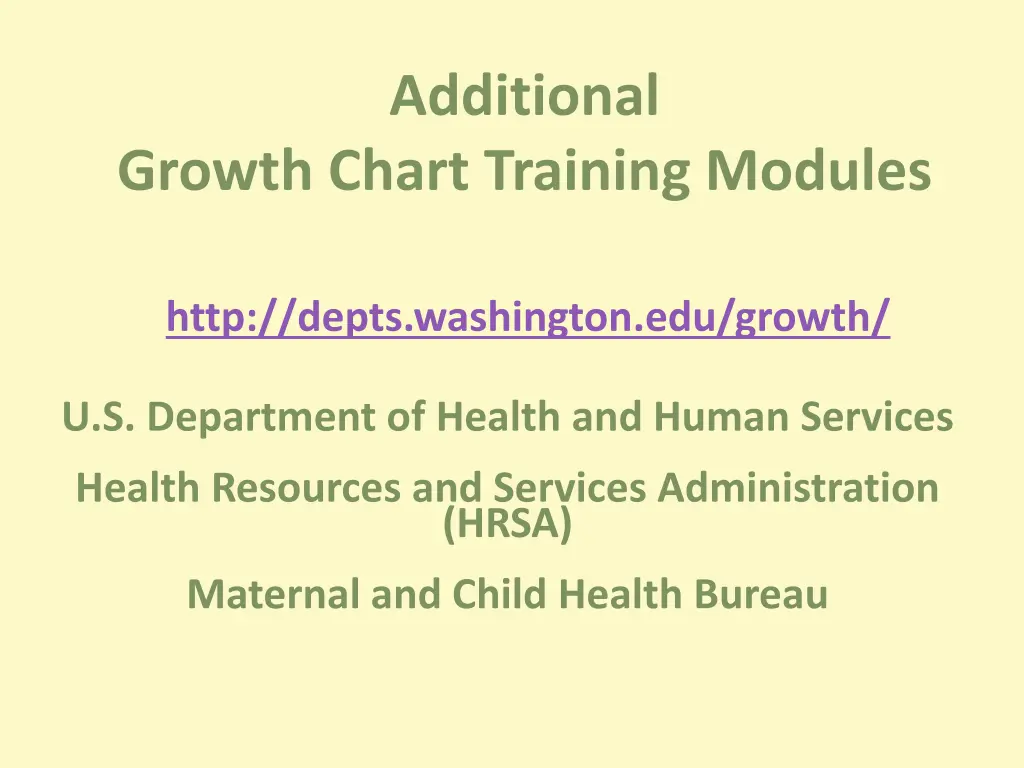 Additional
Growth Chart Training Modules

http://depts.washington.edu/growth/

U.S. Department of Health and Human Services

Health Resources and Services Administration (HRSA)

Maternal and Child Health Bureau